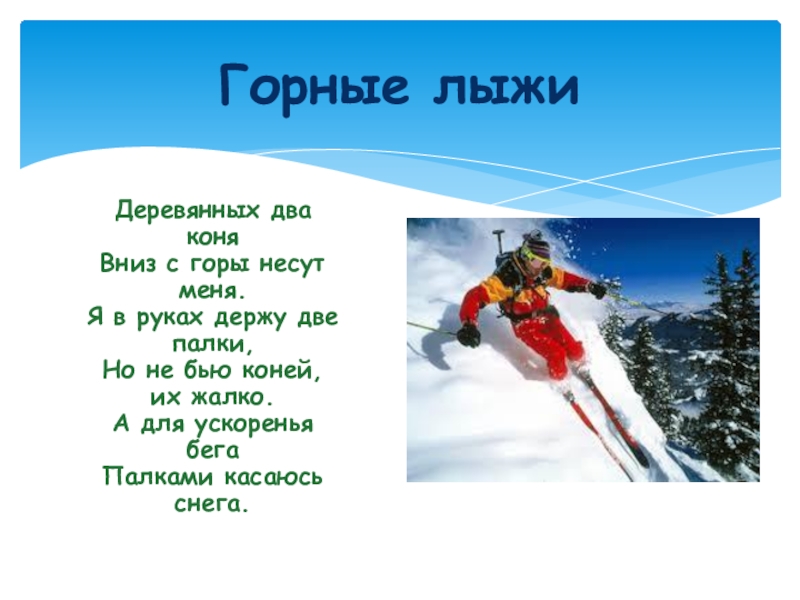 Горные лыжи

Деревянных два коня
Вниз с горы несут меня.
Я в руках держу две палки,
Но не бью коней, их жалко.
А для ускоренья бега
Палками касаюсь снега.